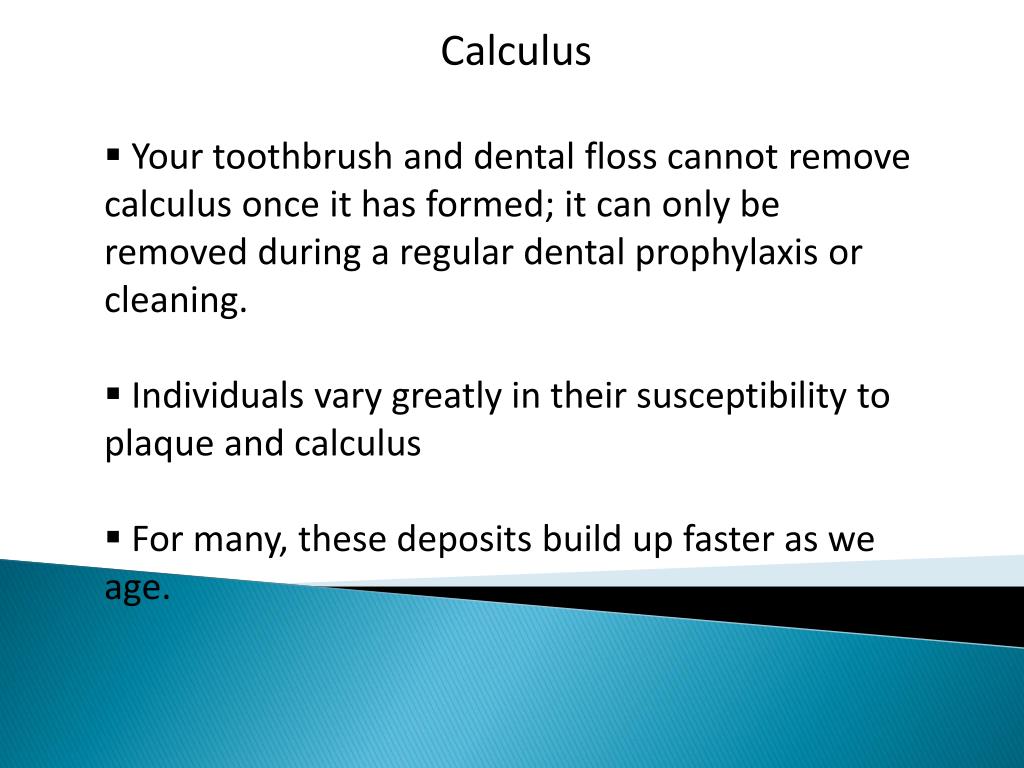 Calculus

▪ Your toothbrush and dental floss cannot remove calculus once it has formed; it can only be removed during a regular dental prophylaxis or cleaning.

▪ Individuals vary greatly in their susceptibility to plaque and calculus

▪ For many, these deposits build up faster as we age.